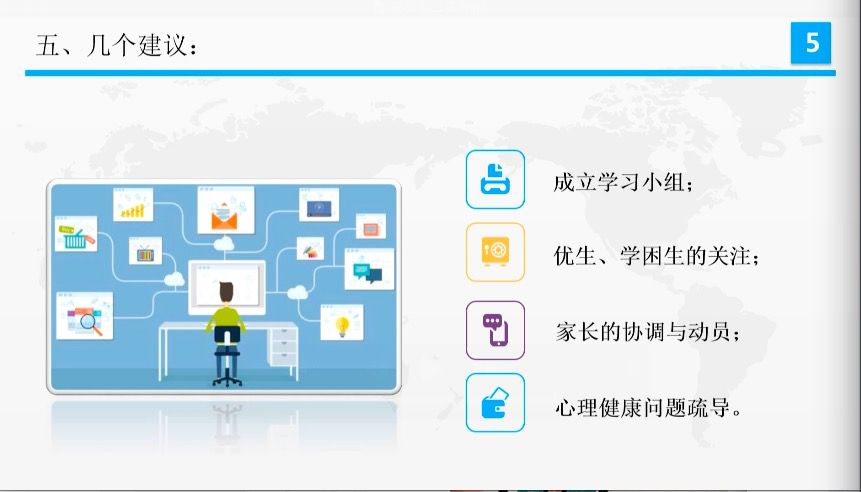 五、几个建议：

5

成立学习小组；

优生、学困生的关注；

家长的协调与动员；

心理健康问题疏导。